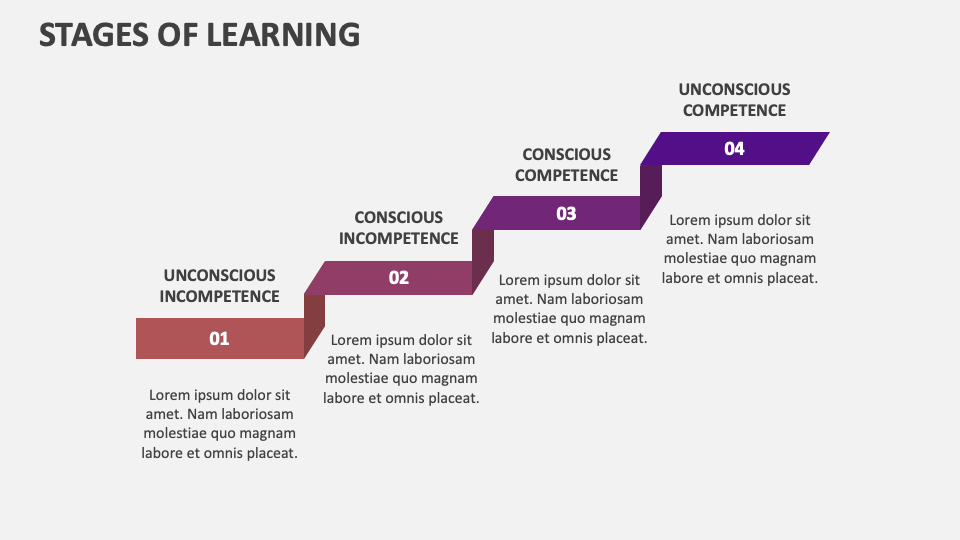 STAGES OF LEARNING

UNCONSCIOUS INCOMPETENCE

01

Lorem ipsum dolor sit amet. Nam laboriosam molestiae quo magnam labore et omnis placeat.

CONSCIOUS INCOMPETENCE

02

Lorem ipsum dolor sit amet. Nam laboriosam molestiae quo magnam labore et omnis placeat.

CONSCIOUS COMPETENCE

03

Lorem ipsum dolor sit amet. Nam laboriosam molestiae quo magnam labore et omnis placeat.

UNCONSCIOUS COMPETENCE

04

Lorem ipsum dolor sit amet. Nam laboriosam molestiae quo magnam labore et omnis placeat.